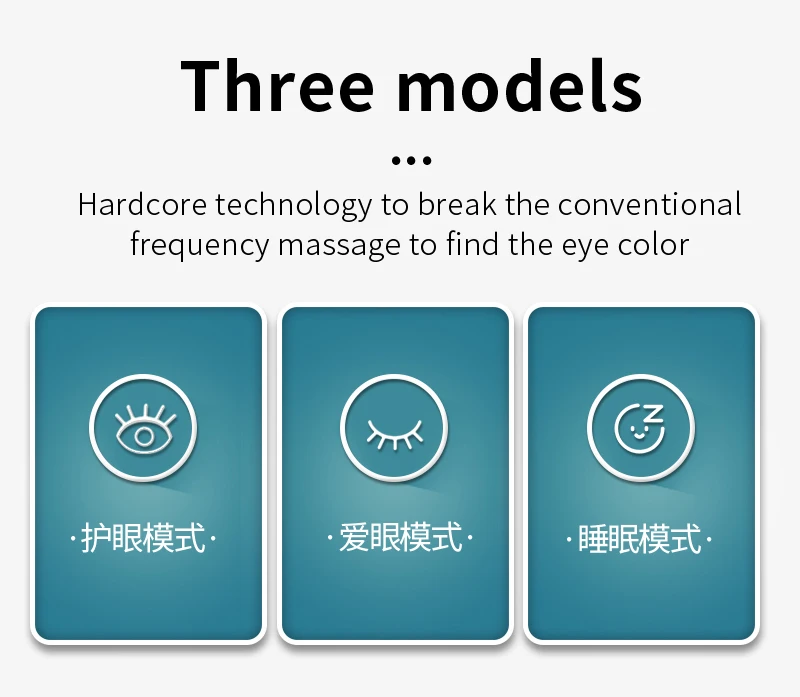 Three models

...

Hardcore technology to break the conventional frequency massage to find the eye color

·护眼模式·

·爱眼模式·

·睡眠模式·